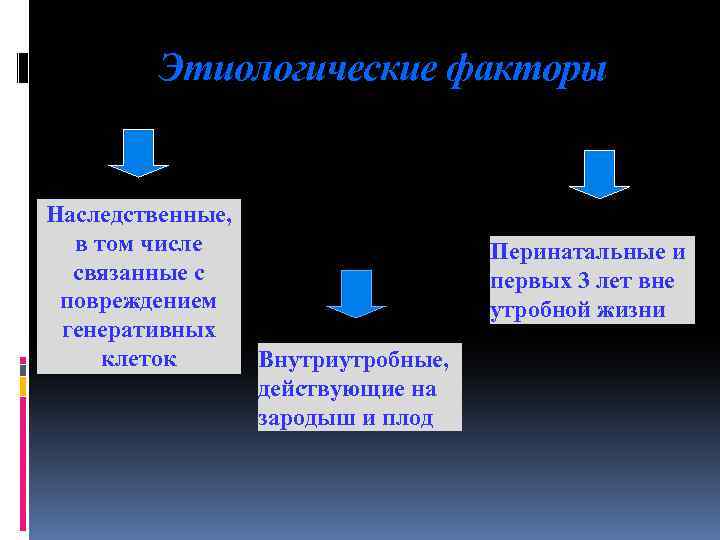 Этиологические факторы

Наследственные, в том числе связанные с повреждением генеративных клеток

Внутриутробные, действующие на зародыш и плод

Перинатальные и первых 3 лет вне утробной жизни